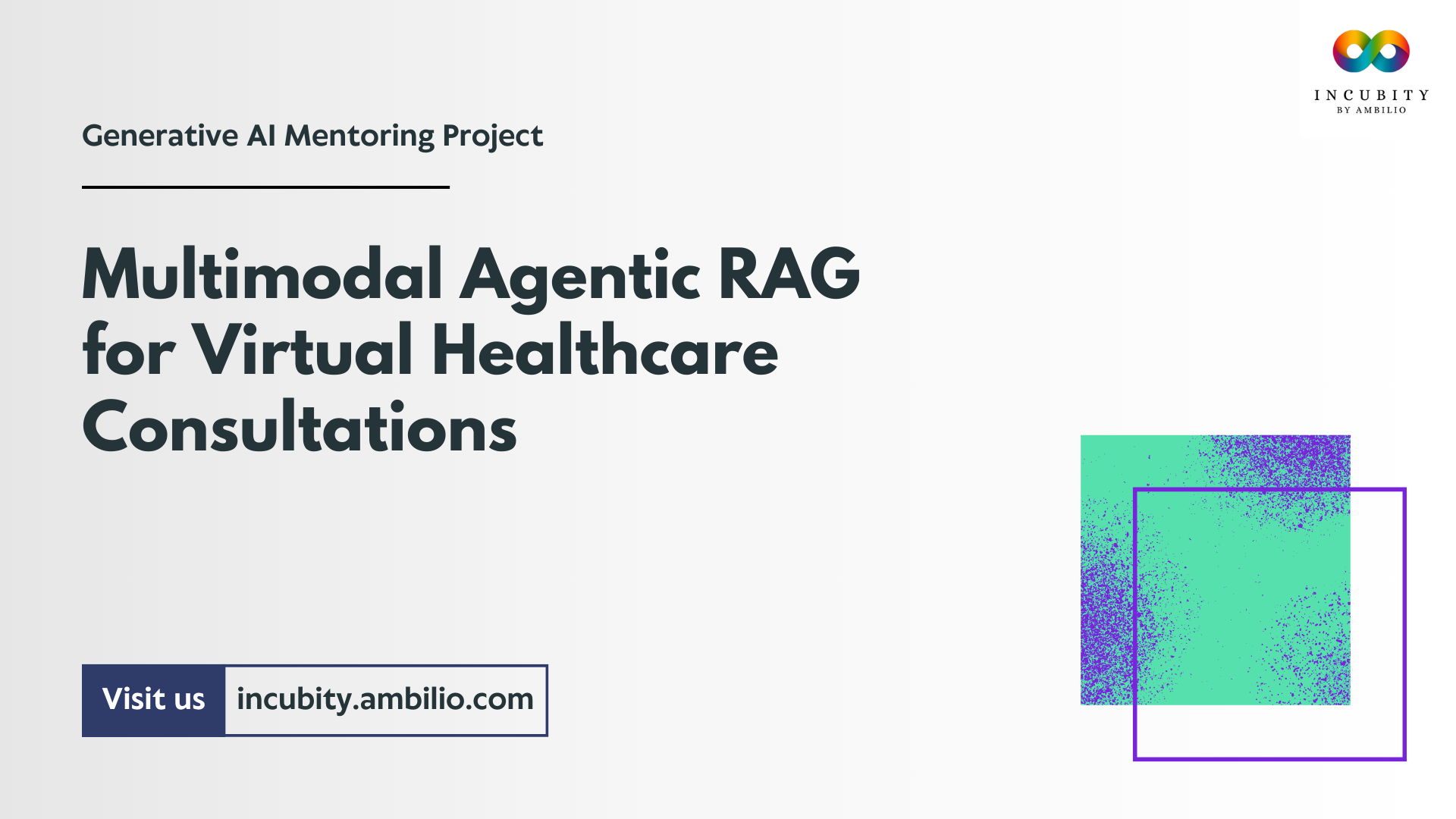 INCUBITY
BY AMBILIO

Generative AI Mentoring Project

Multimodal Agentic RAG for Virtual Healthcare Consultations

Visit us incubity.ambilio.com